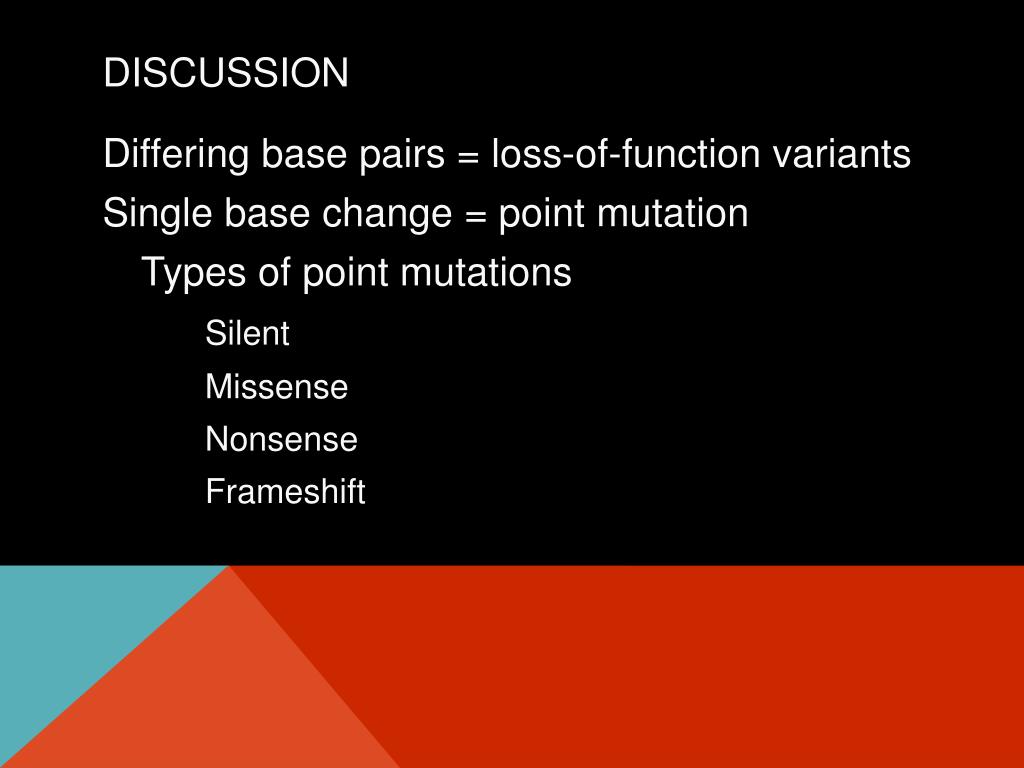 DISCUSSION

Differing base pairs = loss-of-function variants
Single base change = point mutation
Types of point mutations
Silent
Missense
Nonsense
Frameshift